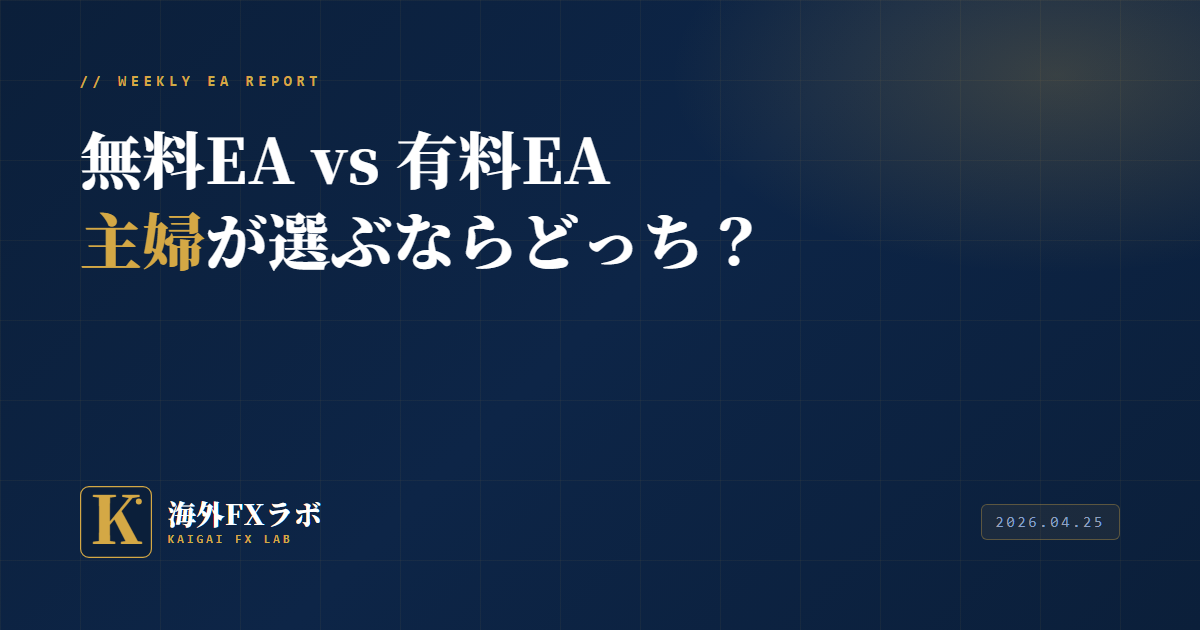 // WEEKLY EA REPORT

無料EA vs 有料EA
主婦が選ぶならどっち？

K

海外FXラボ
KAIGAI FX LAB

2026.04.25